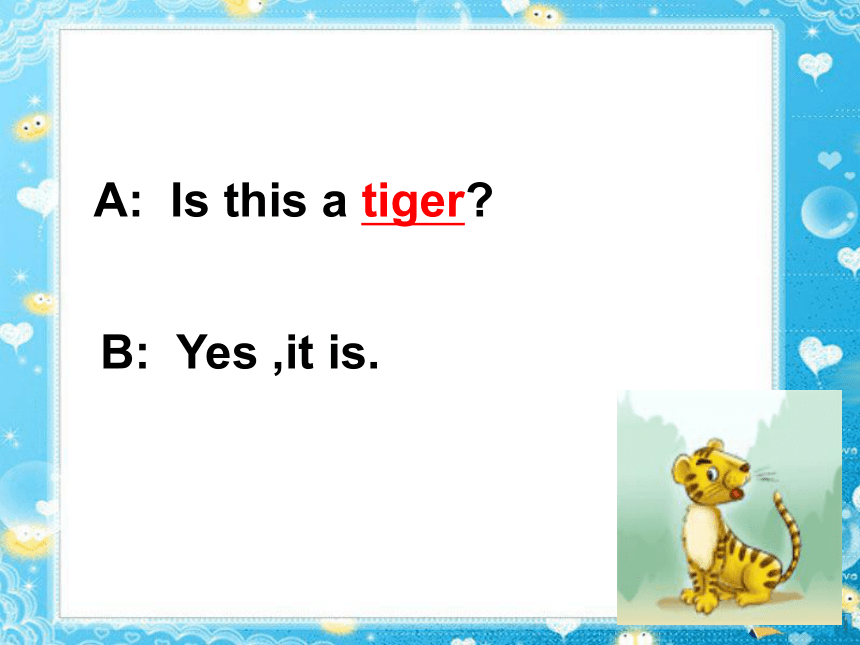 A: Is this a tiger?

B: Yes ,it is.